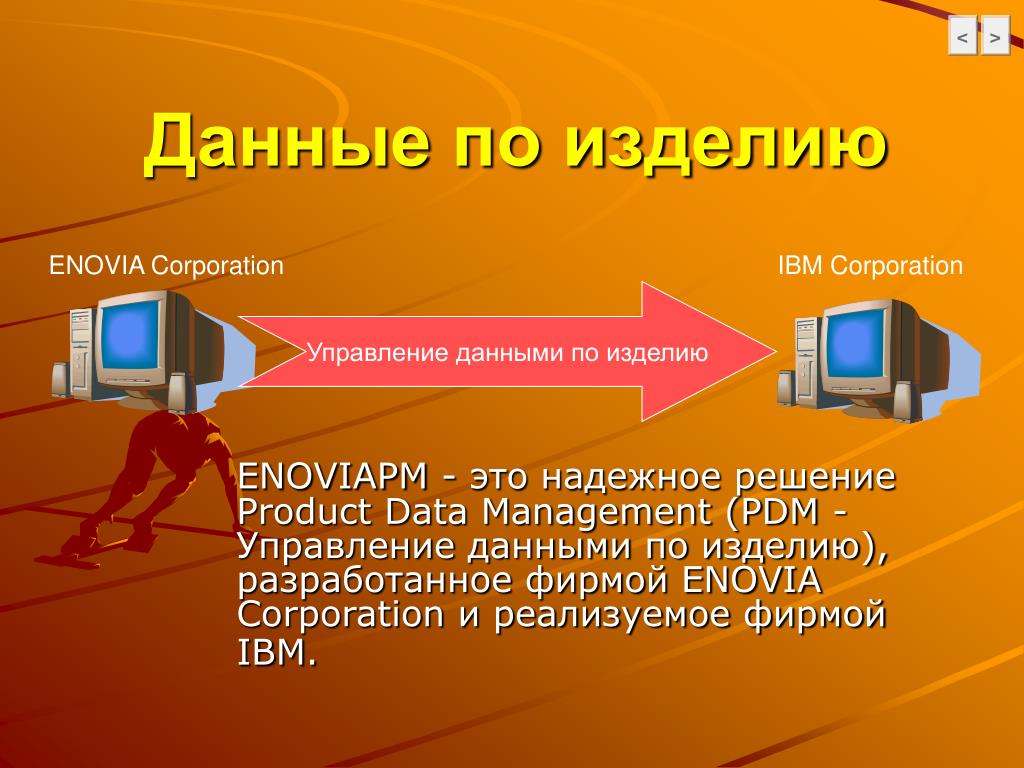 < >

Данные по изделию

ENOVIA Corporation

IBM Corporation

Управление данными по изделию

ENOVIAPM - это надежное решение Product Data Management (PDM - Управление данными по изделию), разработанное фирмой ENOVIA Corporation и реализуемое фирмой IBM.